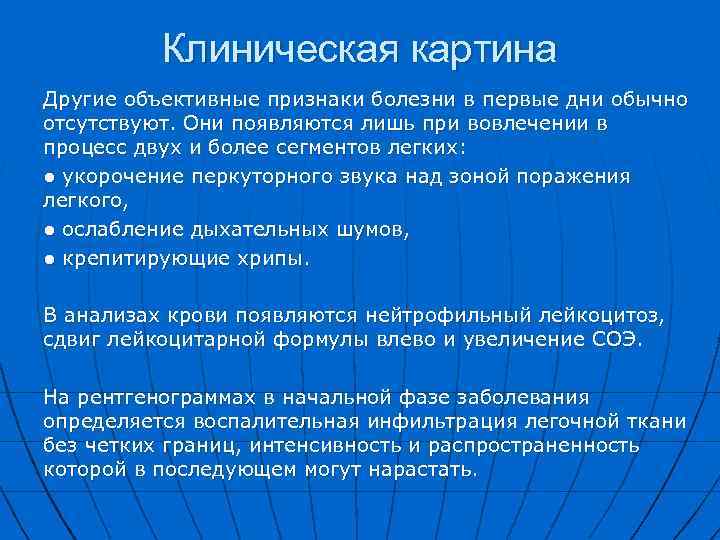 Клиническая картина

Другие объективные признаки болезни в первые дни обычно отсутствуют. Они появляются лишь при вовлечении в процесс двух и более сегментов легких:

● укорочение перкуторного звука над зоной поражения легкого,

● ослабление дыхательных шумов,

● крепитирующие хрипы.

В анализах крови появляются нейтрофильный лейкоцитоз, сдвиг лейкоцитарной формулы влево и увеличение СОЭ.

На рентгенограммах в начальной фазе заболевания определяется воспалительная инфильтрация легочной ткани без четких границ, интенсивность и распространенность которой в последующем могут нарастать.